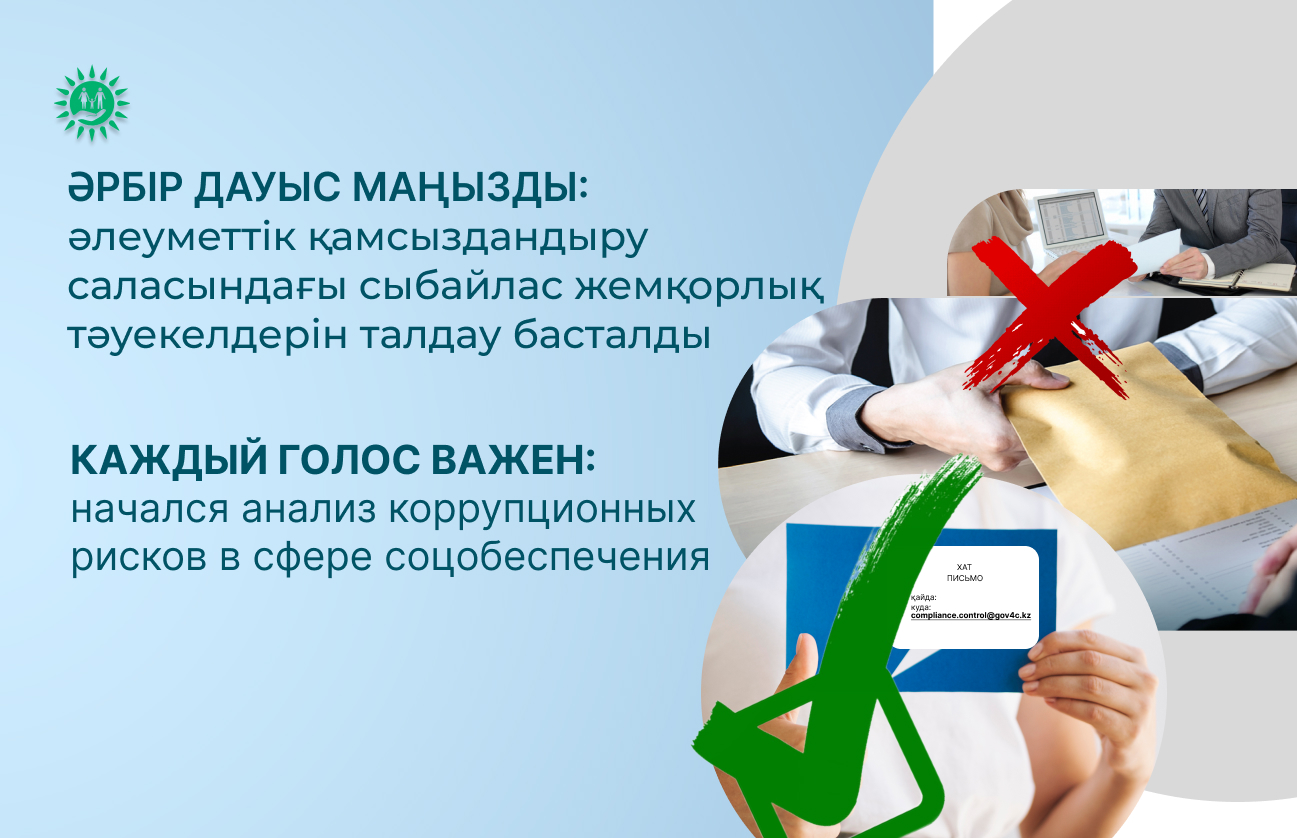 ӘРБІР ДАУЫС МАҢЫЗДЫ:
әлеуметтік қамсыздандыру саласындағы сыбайлас жемқорлық тәуекелдерін талдау басталды

КАЖДЫЙ ГОЛОС ВАЖЕН:
начался анализ коррупционных рисков в сфере соцобеспечения

ХАТ
ПИСЬМО
қайда:
куда:
compliance.control@gov4c.kz